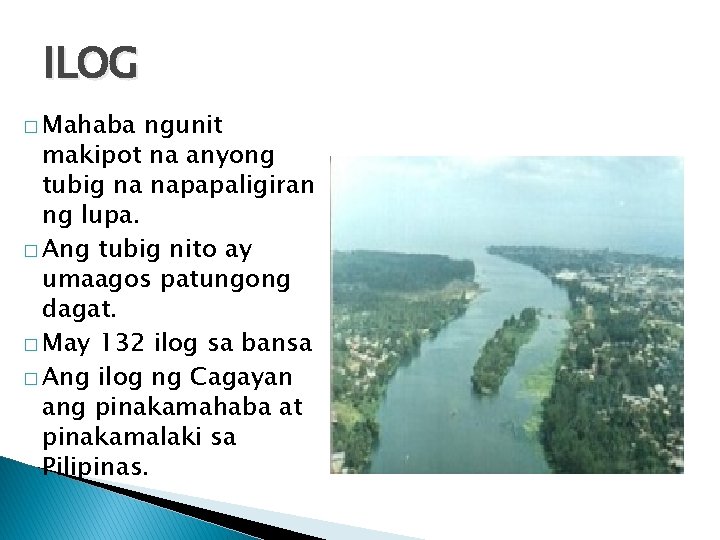 ILOG

□ Mahaba ngunit makipot na anyong tubig na napapaligiran ng lupa.
□ Ang tubig nito ay umaagos patungong dagat.
□ May 132 ilog sa bansa
□ Ang ilog ng Cagayan ang pinakamahaba at pinakamalaki sa Pilipinas.